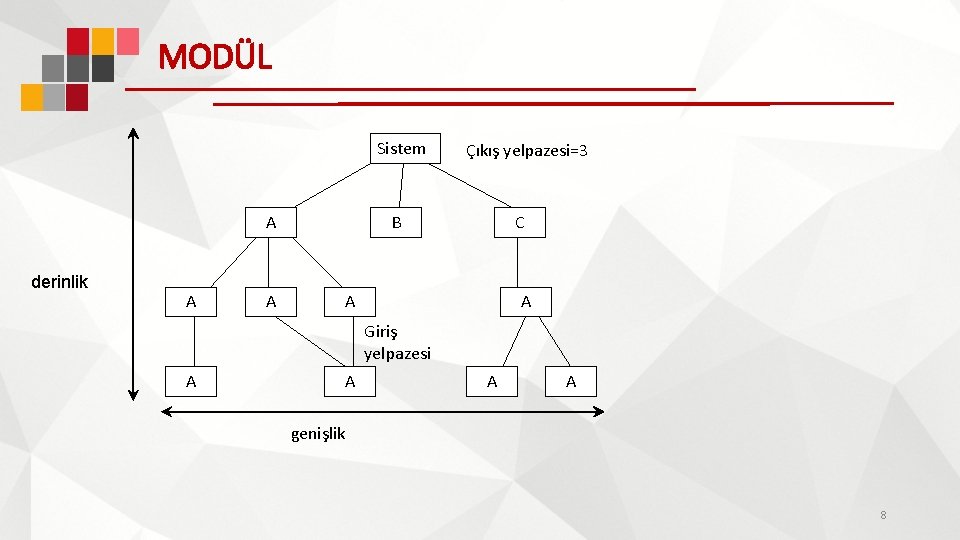 MODÜL

Sistem

Çıkış yelpazesi=3

A

B

C

derinlik

A

A

A

A

Giriş yelpazesi

A

A

A

A

genişlik

8